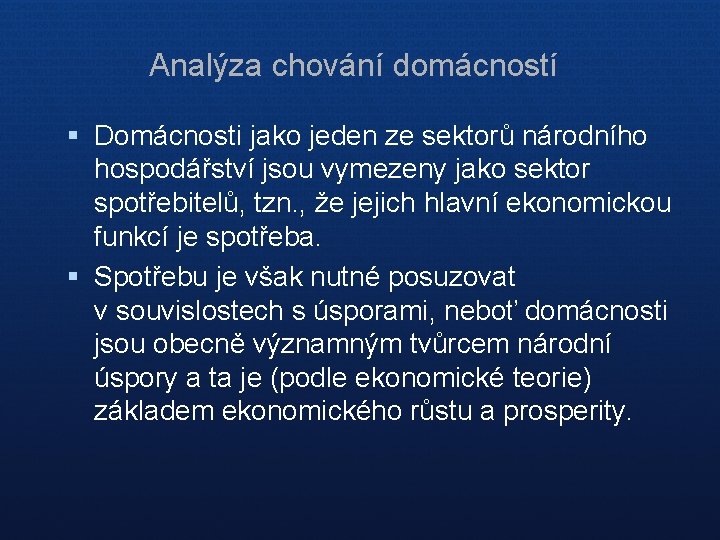 Analýza chování domácností

▪ Domácnosti jako jeden ze sektorů národního hospodářství jsou vymezeny jako sektor spotřebitelů, tzn., že jejich hlavní ekonomickou funkcí je spotřeba.

▪ Spotřebu je však nutné posuzovat v souvislostech s úsporami, neboť domácnosti jsou obecně významným tvůrcem národní úspory a ta je (podle ekonomické teorie) základem ekonomického růstu a prosperity.